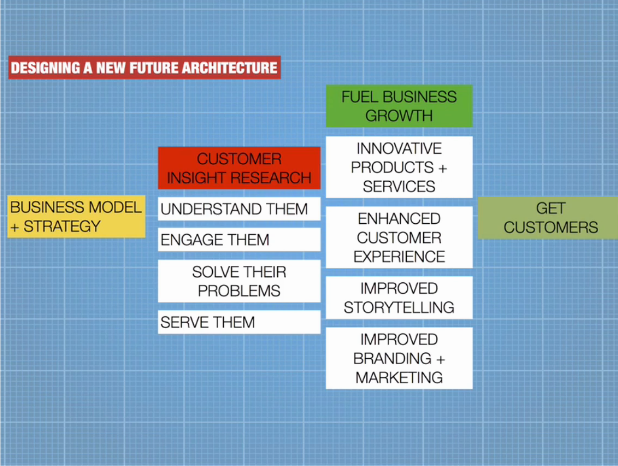 DESIGNING A NEW FUTURE ARCHITECTURE

BUSINESS MODEL + STRATEGY

CUSTOMER INSIGHT RESEARCH

UNDERSTAND THEM

ENGAGE THEM

SOLVE THEIR PROBLEMS

SERVE THEM

FUEL BUSINESS GROWTH

INNOVATIVE PRODUCTS + SERVICES

ENHANCED CUSTOMER EXPERIENCE

IMPROVED STORYTELLING

IMPROVED BRANDING + MARKETING

GET CUSTOMERS